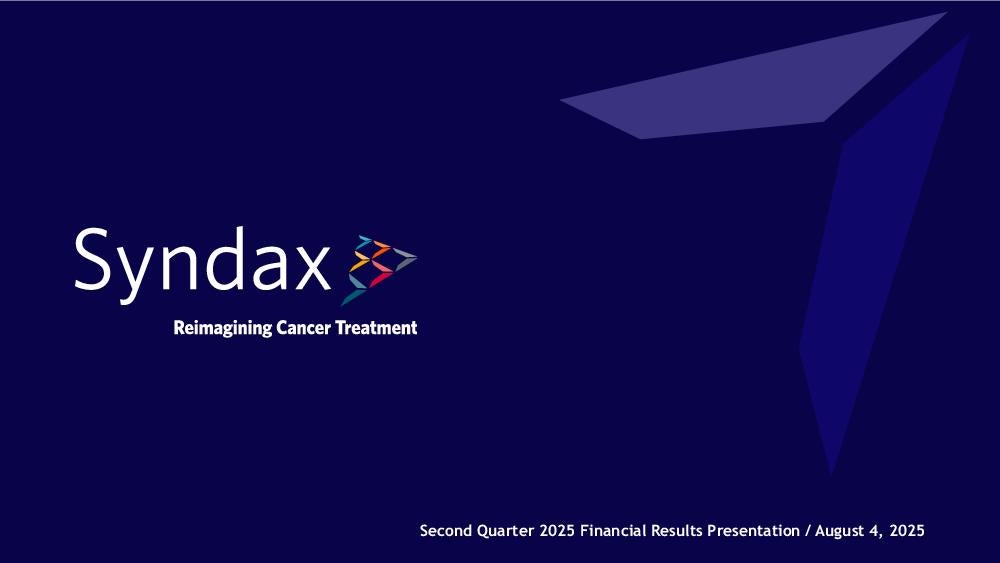 Syndax

Reimagining Cancer Treatment

Second Quarter 2025 Financial Results Presentation / August 4, 2025